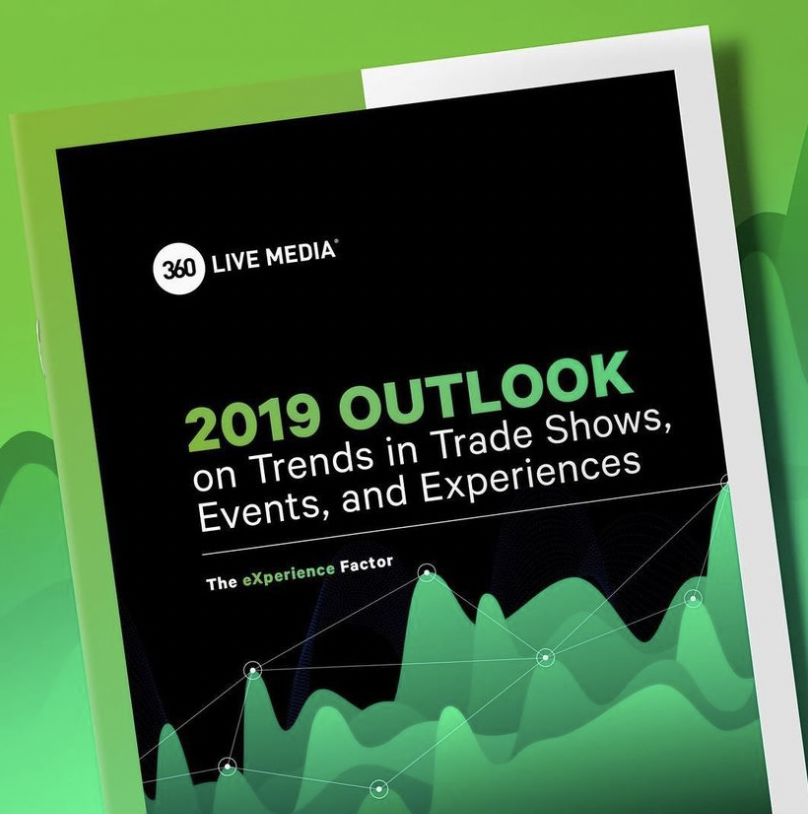 360 LIVE MEDIA®

2019 OUTLOOK
on Trends in Trade Shows, Events, and Experiences

The eXperience Factor